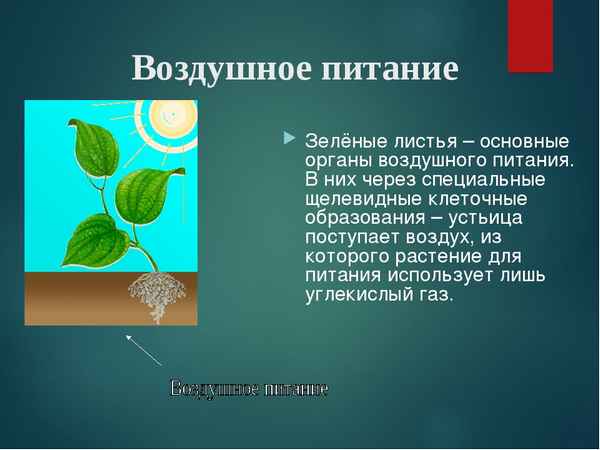 Воздушное питание

Зелёные листья – основные органы воздушного питания. В них через специальные щелевидные клеточные образования – устьица поступает воздух, из которого растение для питания использует лишь углекислый газ.

Воздушное питание